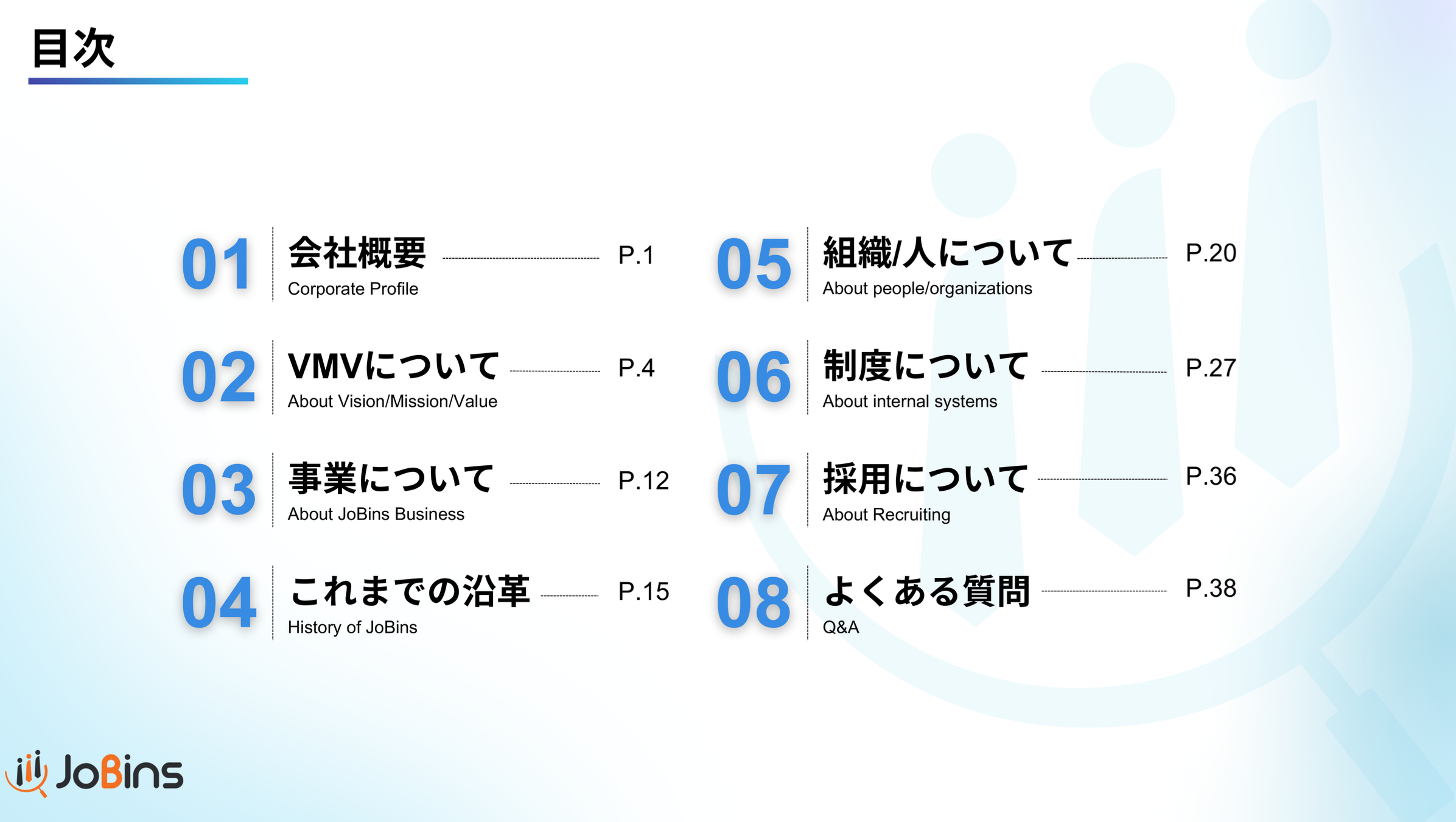 目次

01 会社概要 P.1
Corporate Profile

02 VMVについて P.4
About Vision/Mission/Value

03 事業について P.12
About JoBins Business

04 これまでの沿革 P.15
History of JoBins

05 組織/人について P.20
About people/organizations

06 制度について P.27
About internal systems

07 採用について P.36
About Recruiting

08 よくある質問 P.38
Q&A

JoBins